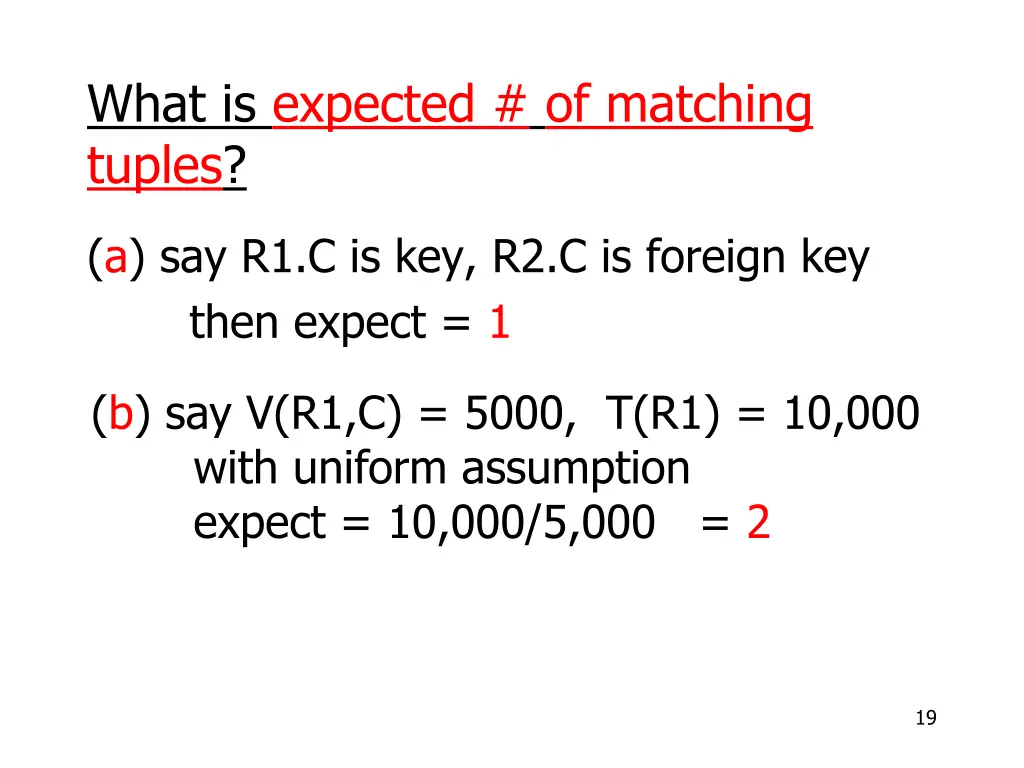 What is expected # of matching tuples?

(a) say R1.C is key, R2.C is foreign key
then expect = 1

(b) say V(R1,C) = 5000, T(R1) = 10,000
with uniform assumption
expect = 10,000/5,000 = 2

19